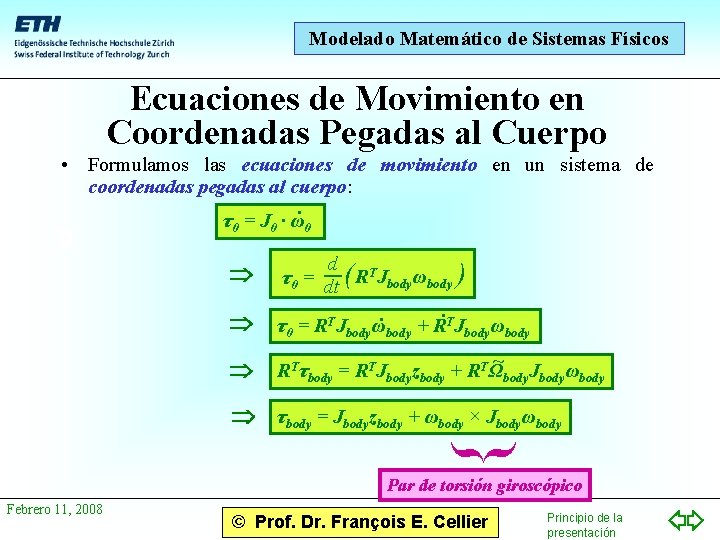 ETH
Eidgenössische Technische Hochschule Zürich
Swiss Federal Institute of Technology Zurich

Modelado Matemático de Sistemas Físicos

Ecuaciones de Movimiento en Coordenadas Pegadas al Cuerpo

• Formulamos las ecuaciones de movimiento en un sistema de coordenadas pegadas al cuerpo:

$\tau_0 = J_0 \cdot \dot{\omega}_0$

$\Rightarrow$ $\tau_0 = \frac{d}{dt}\left(R^T J_{body} \omega_{body}\right)$

$\Rightarrow$ $\tau_0 = R^T J_{body} \dot{\omega}_{body} + \dot{R}^T J_{body} \omega_{body}$

$\Rightarrow$ $R^T \tau_{body} = R^T J_{body} z_{body} + R^T \tilde{\Omega}_{body} J_{body} \omega_{body}$

$\Rightarrow$ $\tau_{body} = J_{body} z_{body} + \omega_{body} \times J_{body} \omega_{body}$

Par de torsión giroscópico

Febrero 11, 2008

© Prof. Dr. François E. Cellier

Principio de la presentación